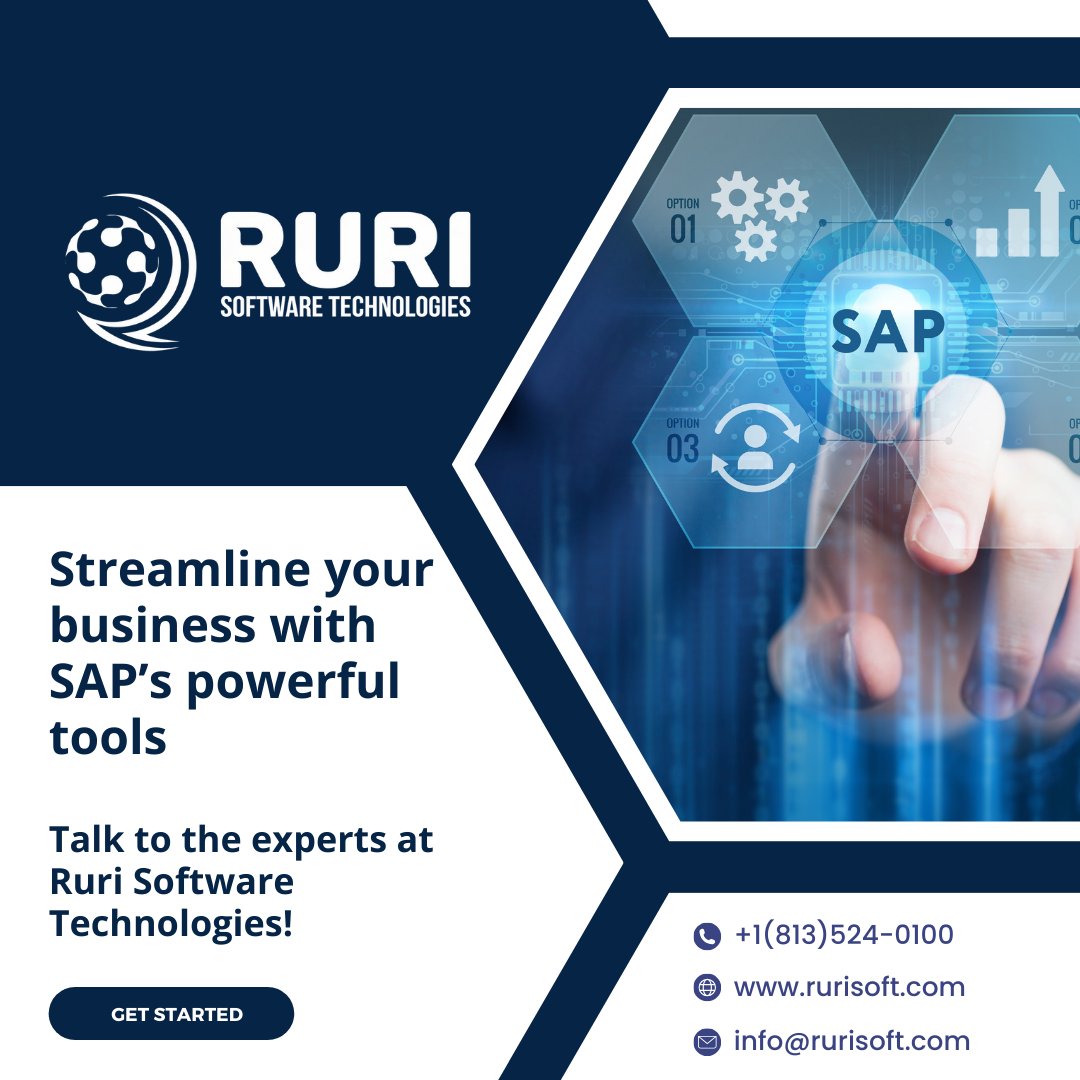 RURI
SOFTWARE TECHNOLOGIES

OPTION
01

SAP

OPTION
03

Streamline your business with SAP's powerful tools

Talk to the experts at Ruri Software Technologies!

GET STARTED

+1(813)524-0100

www.rurisoft.com

info@rurisoft.com